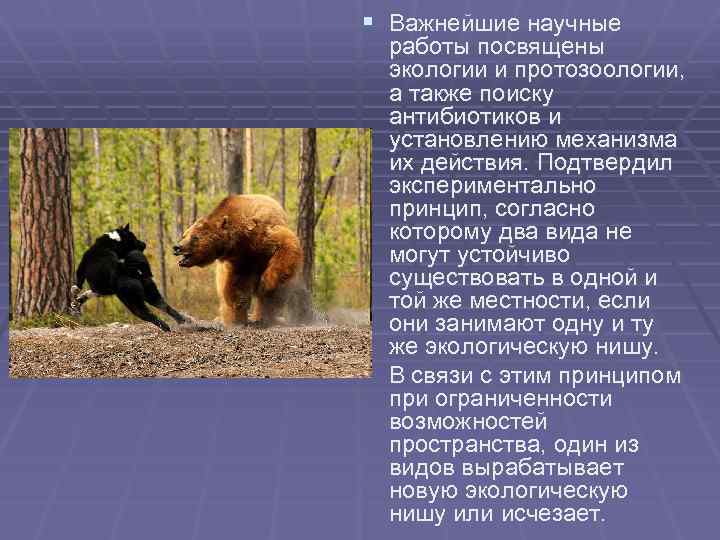 Важнейшие научные работы посвящены экологии и протозоологии, а также поиску антибиотиков и установлению механизма их действия. Подтвердил экспериментально принцип, согласно которому два вида не могут устойчиво существовать в одной и той же местности, если они занимают одну и ту же экологическую нишу.

В связи с этим принципом при ограниченности возможностей пространства, один из видов вырабатывает новую экологическую нишу или исчезает.